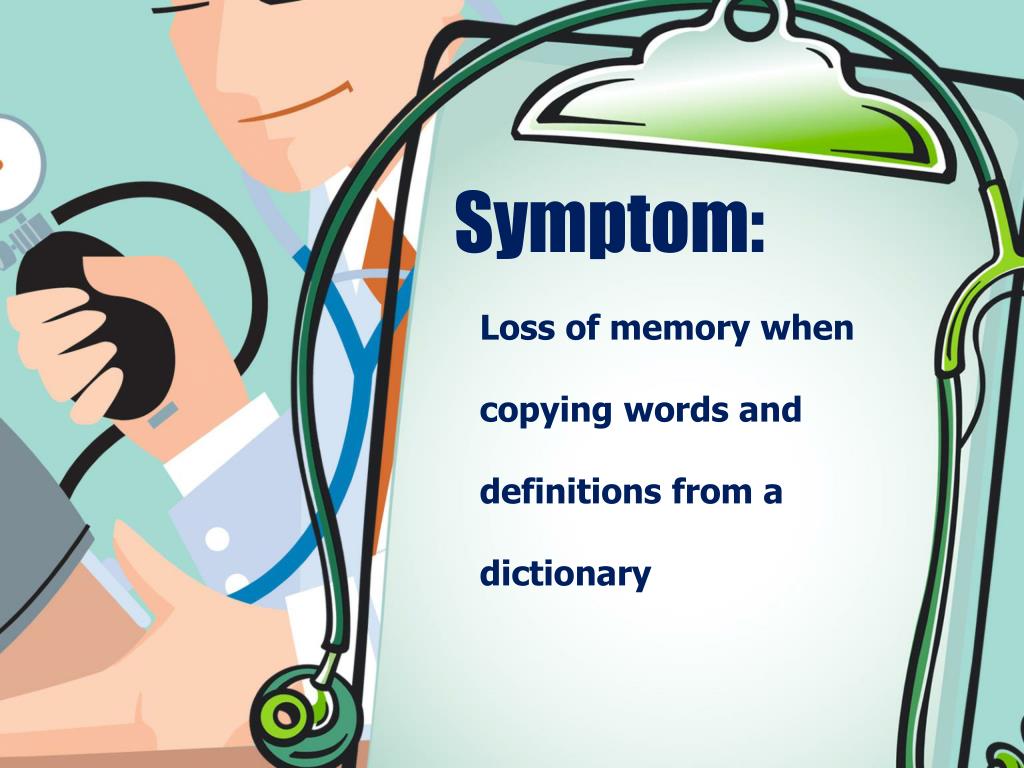 Symptom:

Loss of memory when copying words and definitions from a dictionary